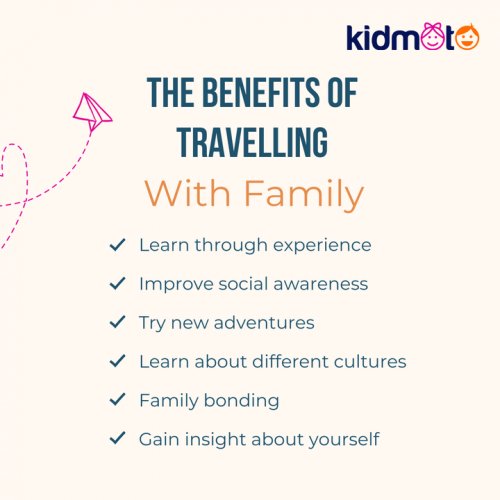 kidmoto

THE BENEFITS OF TRAVELLING
With Family

✓ Learn through experience
✓ Improve social awareness
✓ Try new adventures
✓ Learn about different cultures
✓ Family bonding
✓ Gain insight about yourself